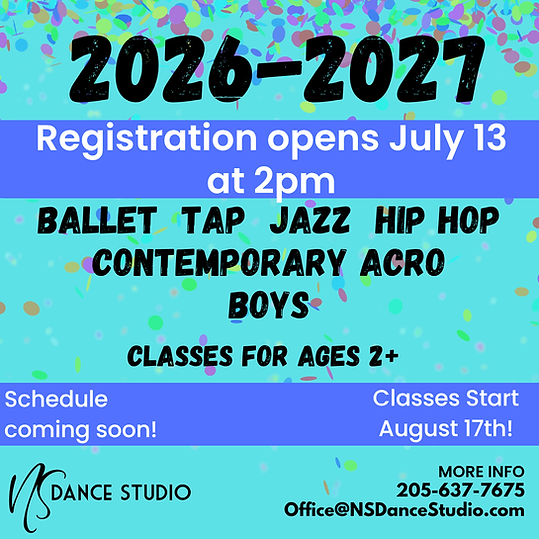 2026-2027

Registration opens July 13 at 2pm

BALLET TAP JAZZ HIP HOP
CONTEMPORARY ACRO
BOYS

CLASSES FOR AGES 2+

Schedule coming soon!

Classes Start August 17th!

NS DANCE STUDIO

MORE INFO
205-637-7675
Office@NSDanceStudio.com